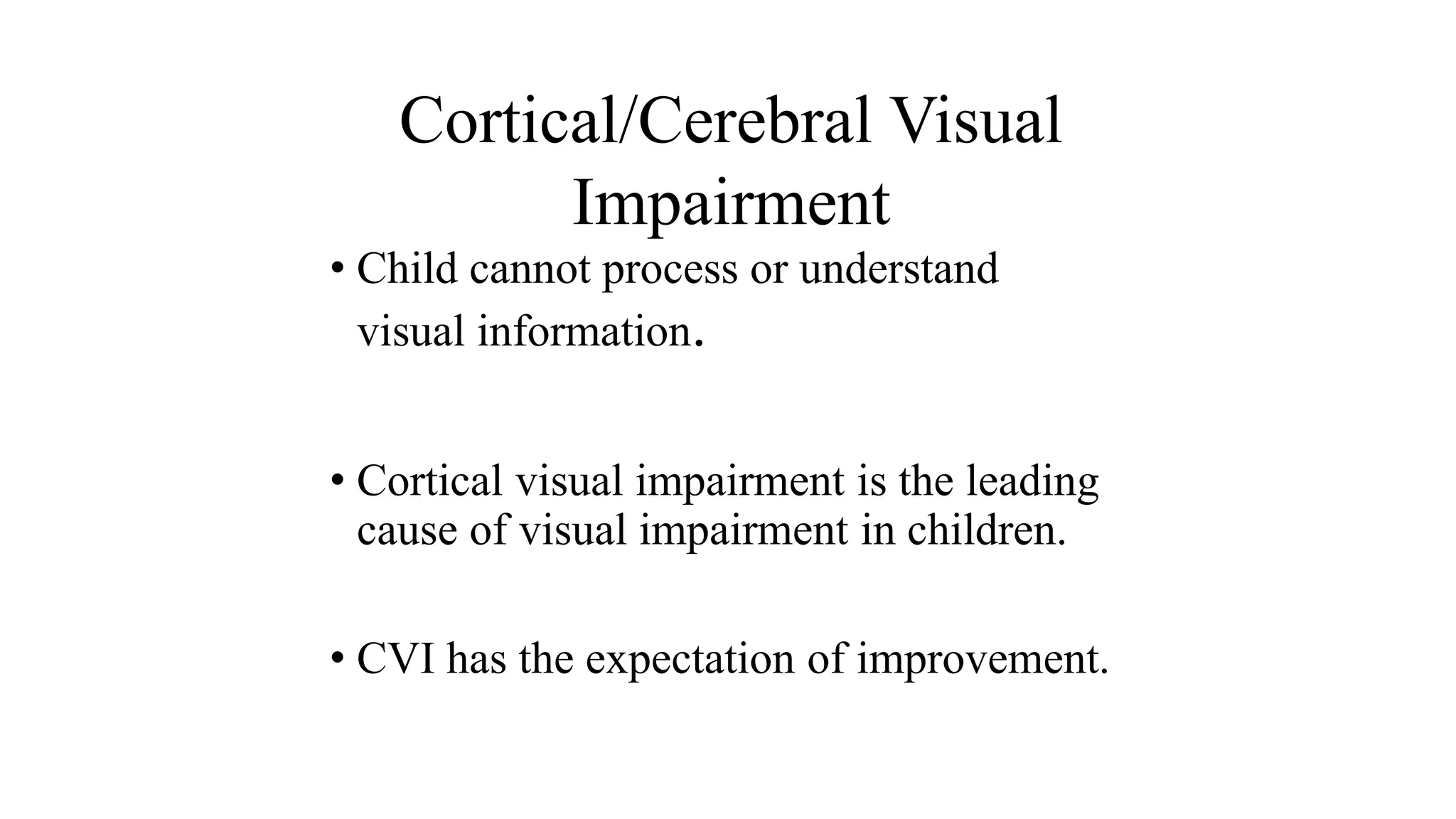 Cortical/Cerebral Visual Impairment

• Child cannot process or understand visual information.

• Cortical visual impairment is the leading cause of visual impairment in children.

• CVI has the expectation of improvement.